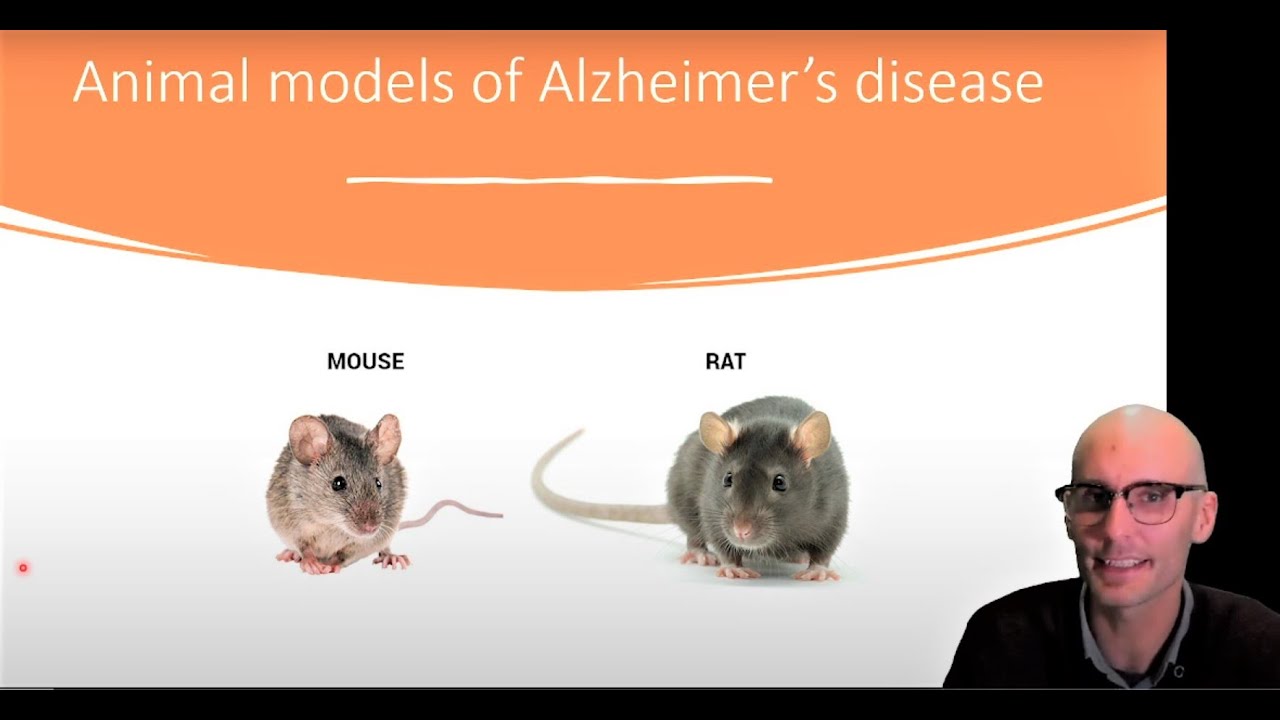 Animal models of Alzheimer's disease

MOUSE

RAT